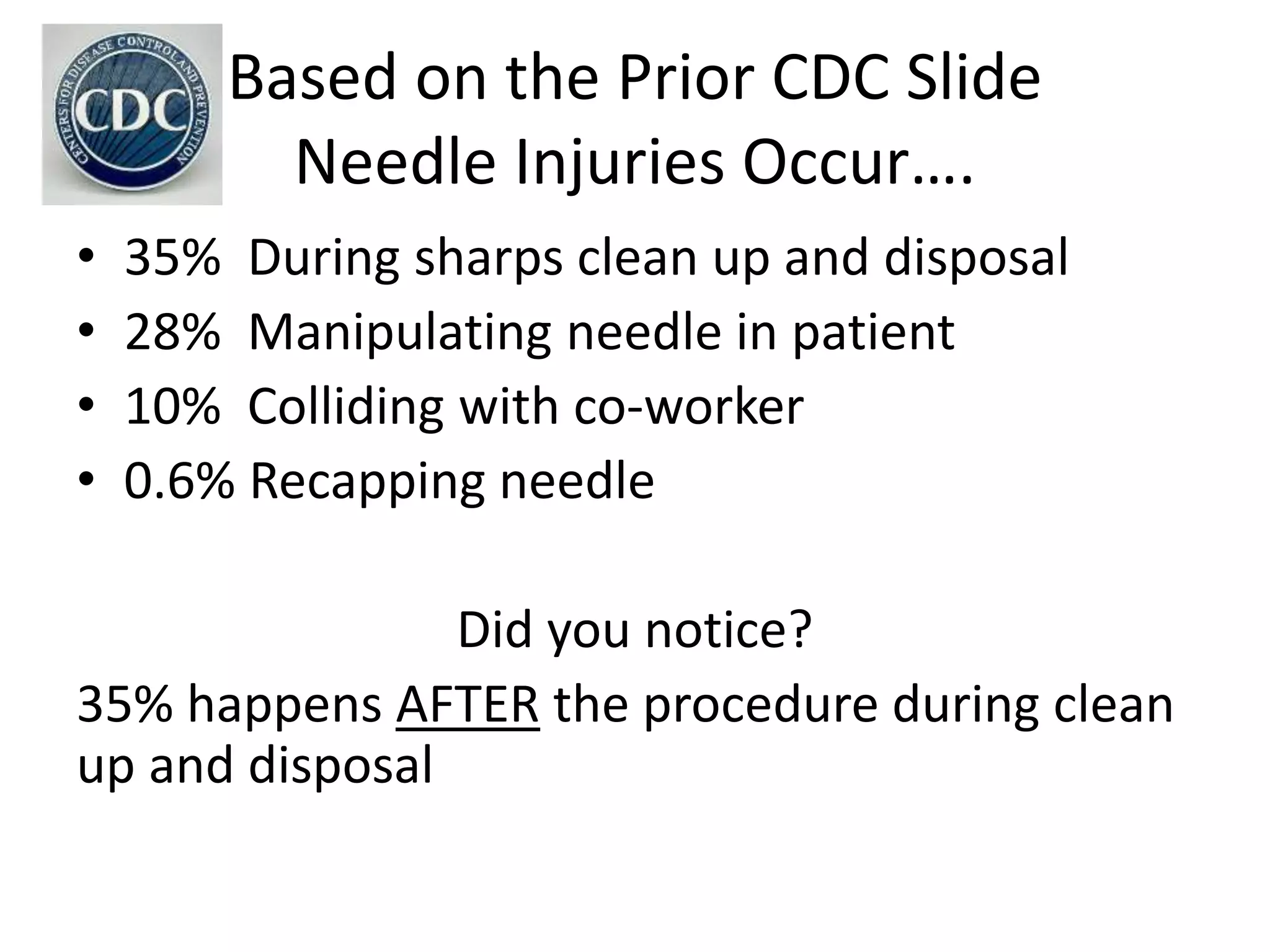 CENTERS FOR DISEASE CONTROL AND PREVENTION
CDC

Based on the Prior CDC Slide
Needle Injuries Occur….

• 35% During sharps clean up and disposal
• 28% Manipulating needle in patient
• 10% Colliding with co-worker
• 0.6% Recapping needle

Did you notice?

35% happens AFTER the procedure during clean up and disposal